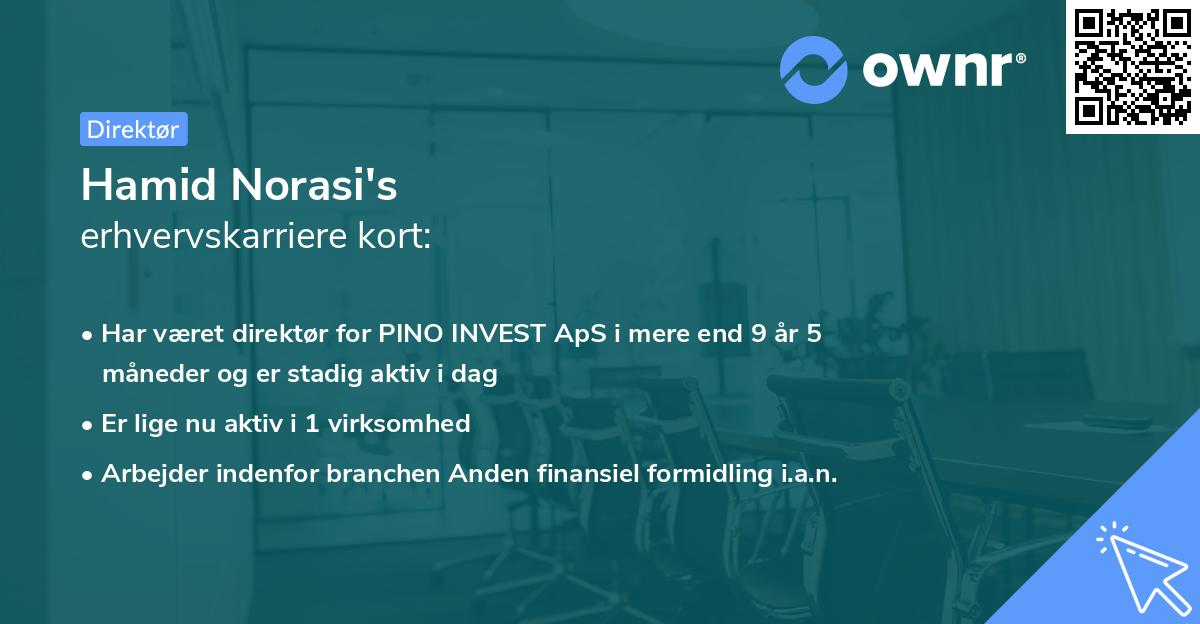 ownr®

Direktør

Hamid Norasi's
erhvervskarriere kort:

• Har været direktør for PINO INVEST ApS i mere end 9 år 5 måneder og er stadig aktiv i dag

• Er lige nu aktiv i 1 virksomhed

• Arbejder indenfor branchen Anden finansiel formidling i.a.n.